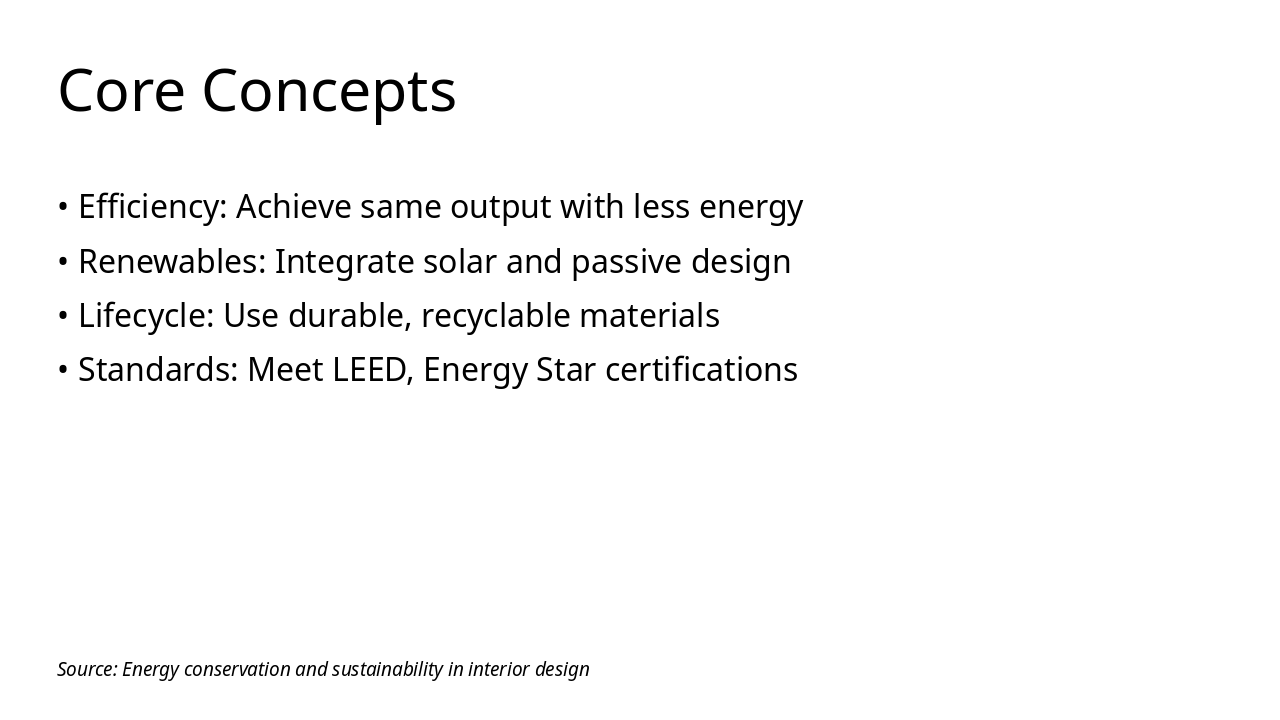 Core Concepts

• Efficiency: Achieve same output with less energy
• Renewables: Integrate solar and passive design
• Lifecycle: Use durable, recyclable materials
• Standards: Meet LEED, Energy Star certifications

Source: Energy conservation and sustainability in interior design